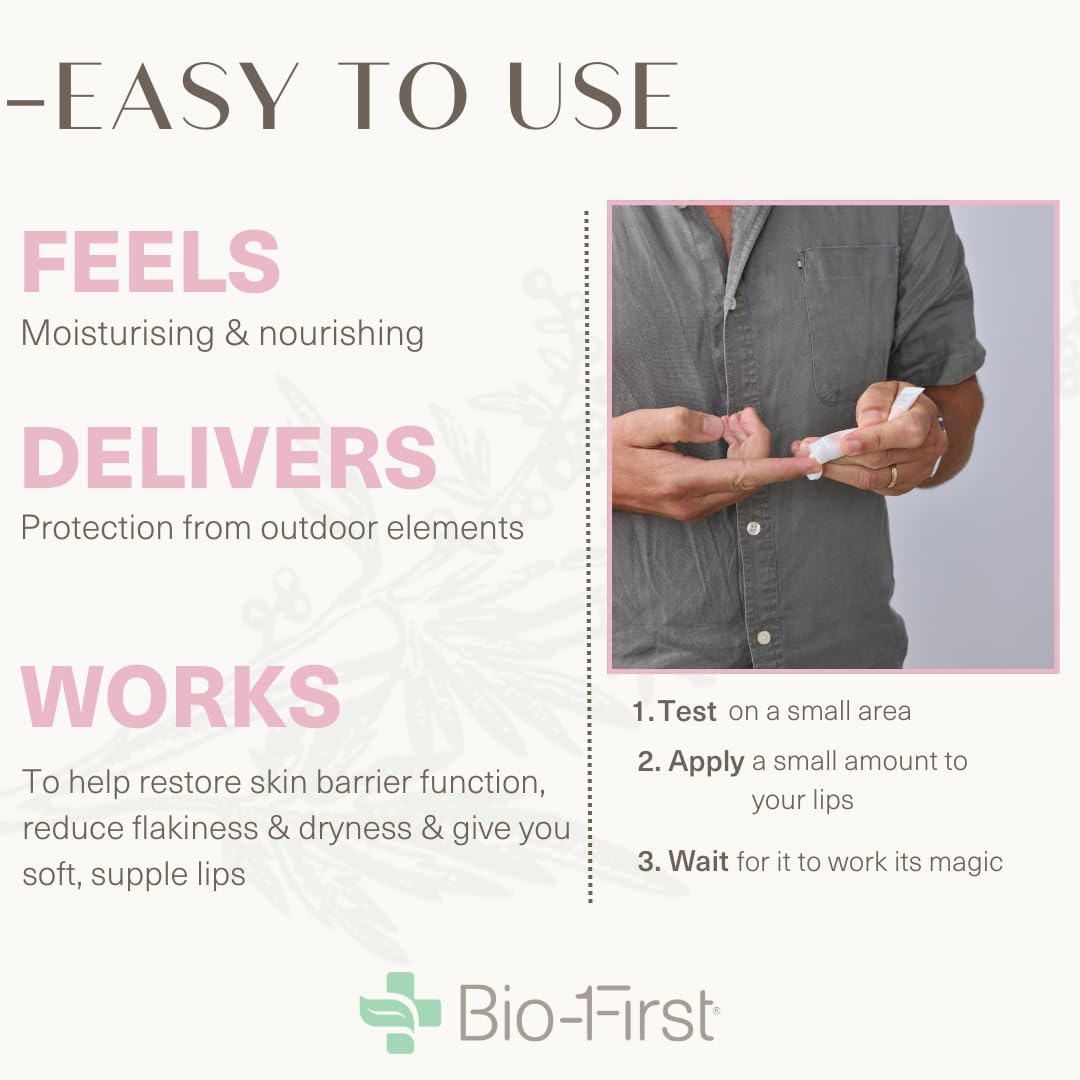 -EASY TO USE

FEELS
Moisturising & nourishing

DELIVERS
Protection from outdoor elements

WORKS
To help restore skin barrier function, reduce flakiness & dryness & give you soft, supple lips

1. Test on a small area
2. Apply a small amount to your lips
3. Wait for it to work its magic

Bio-First®